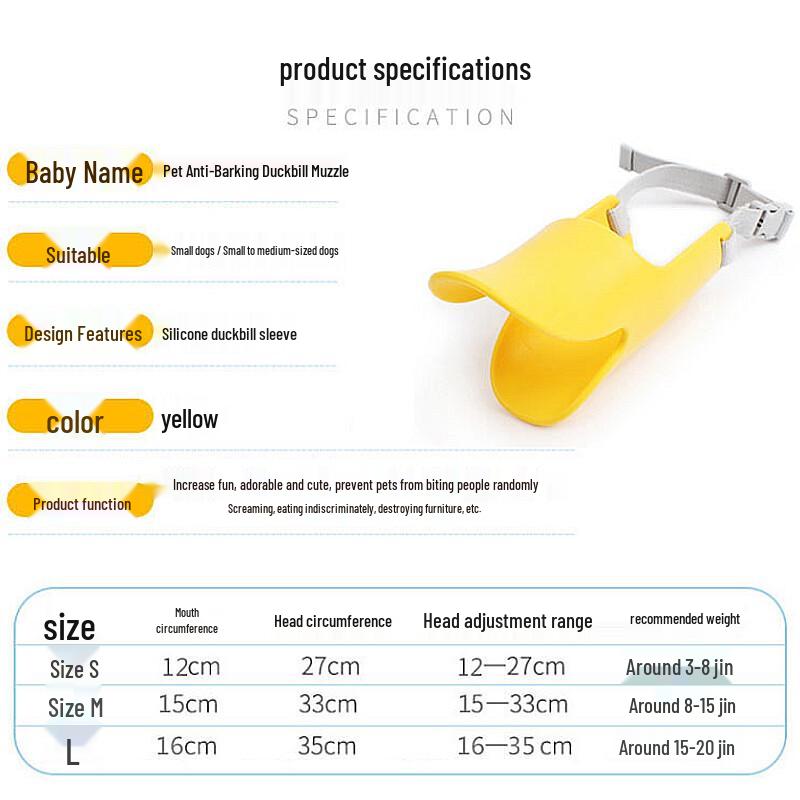 product specifications

SPECIFICATION

Baby Name Pet Anti-Barking Duckbill Muzzle

Suitable Small dogs / Small to medium-sized dogs

Design Features Silicone duckbill sleeve

color yellow

Product function Increase fun, adorable and cute, prevent pets from biting people randomly Screaming, eating indiscriminately, destroying furniture, etc.

| size | Mouth circumference | Head circumference | Head adjustment range | recommended weight |
|---|---|---|---|---|
| Size S | 12cm | 27cm | 12—27cm | Around 3-8 jin |
| Size M | 15cm | 33cm | 15—33cm | Around 8-15 jin |
| L | 16cm | 35cm | 16—35 cm | Around 15-20 jin |